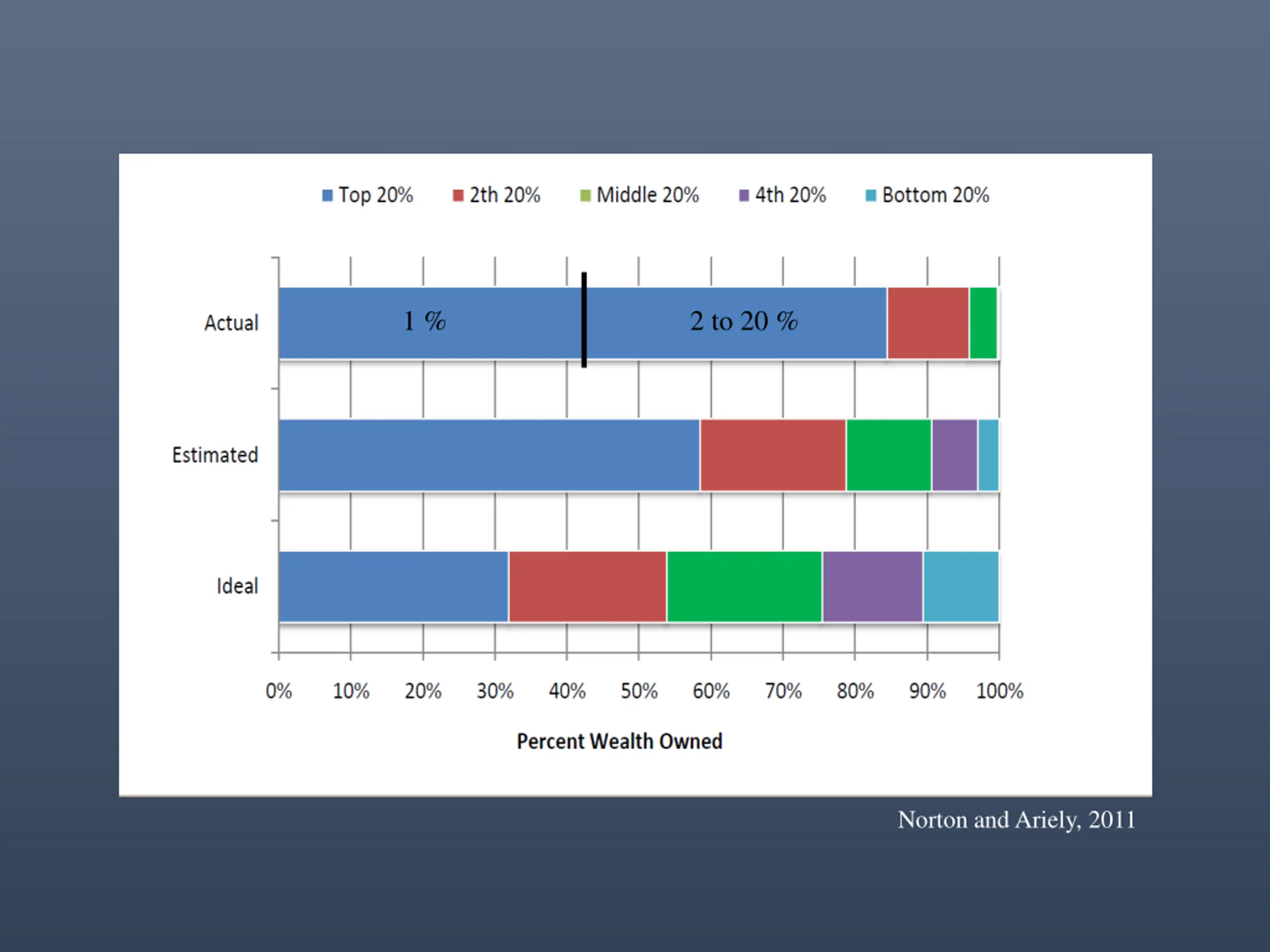 Top 20% 2th 20% Middle 20% 4th 20% Bottom 20%

Actual
1 %
2 to 20 %
Estimated
Ideal

0% 10% 20% 30% 40% 50% 60% 70% 80% 90% 100%

Percent Wealth Owned

Norton and Ariely, 2011